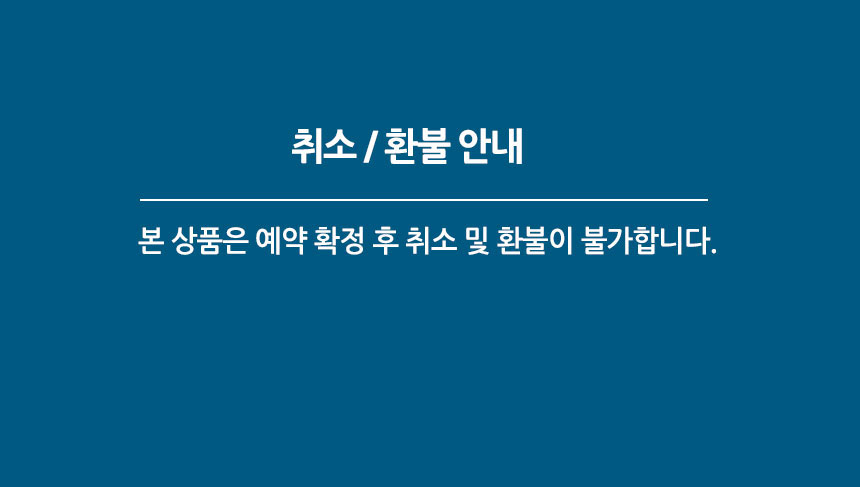 취소 / 환불 안내

본 상품은 예약 확정 후 취소 및 환불이 불가합니다.